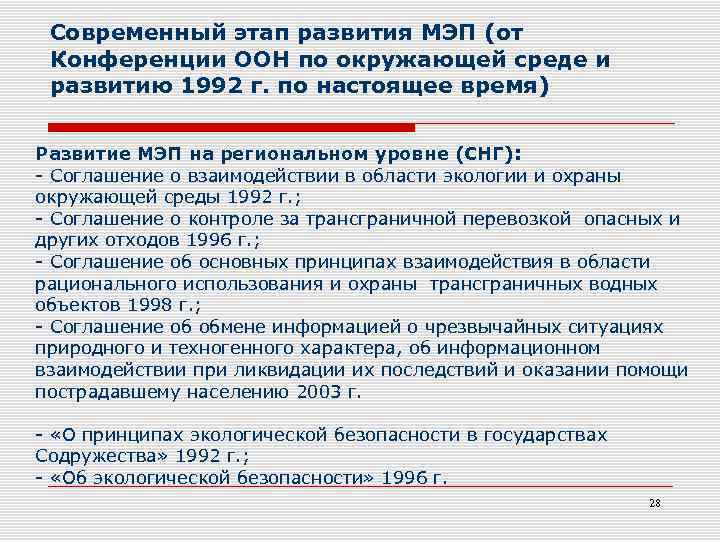 Современный этап развития МЭП (от Конференции ООН по окружающей среде и развитию 1992 г. по настоящее время)

Развитие МЭП на региональном уровне (СНГ):
- Соглашение о взаимодействии в области экологии и охраны окружающей среды 1992 г.;
- Соглашение о контроле за трансграничной перевозкой опасных и других отходов 1996 г.;
- Соглашение об основных принципах взаимодействия в области рационального использования и охраны трансграничных водных объектов 1998 г.;
- Соглашение об обмене информацией о чрезвычайных ситуациях природного и техногенного характера, об информационном взаимодействии при ликвидации их последствий и оказании помощи пострадавшему населению 2003 г.

- «О принципах экологической безопасности в государствах Содружества» 1992 г.;
- «Об экологической безопасности» 1996 г.

28